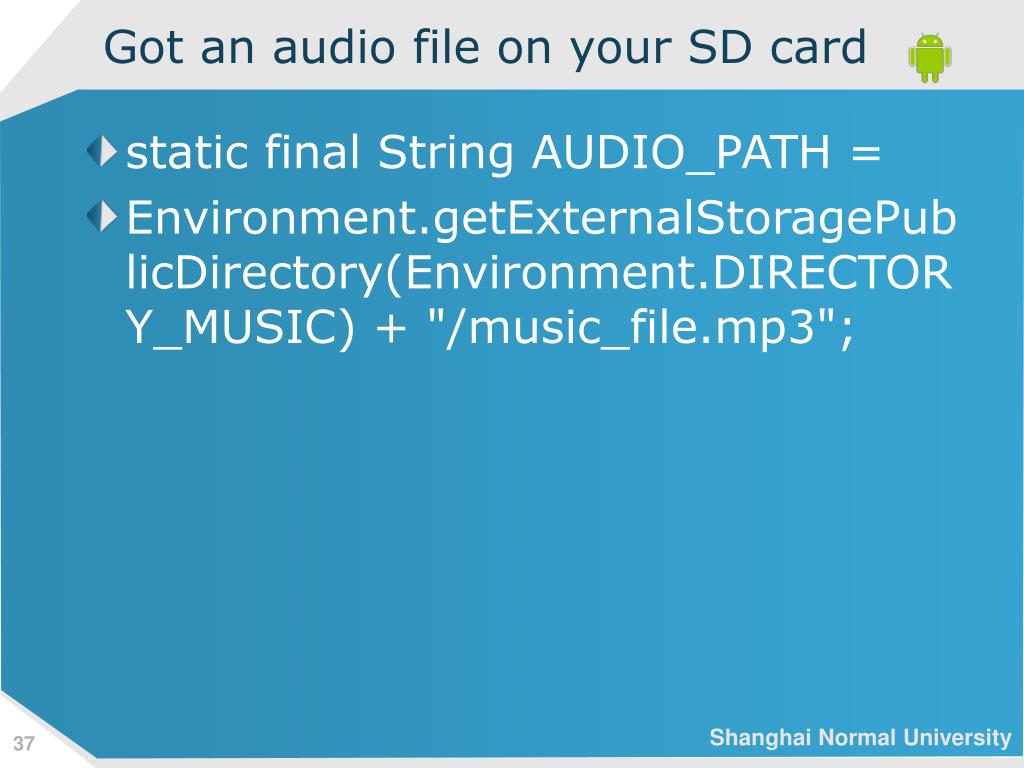 Got an audio file on your SD card

static final String AUDIO_PATH =

Environment.getExternalStoragePublicDirectory(Environment.DIRECTORY_MUSIC) + "/music_file.mp3";

37

Shanghai Normal University